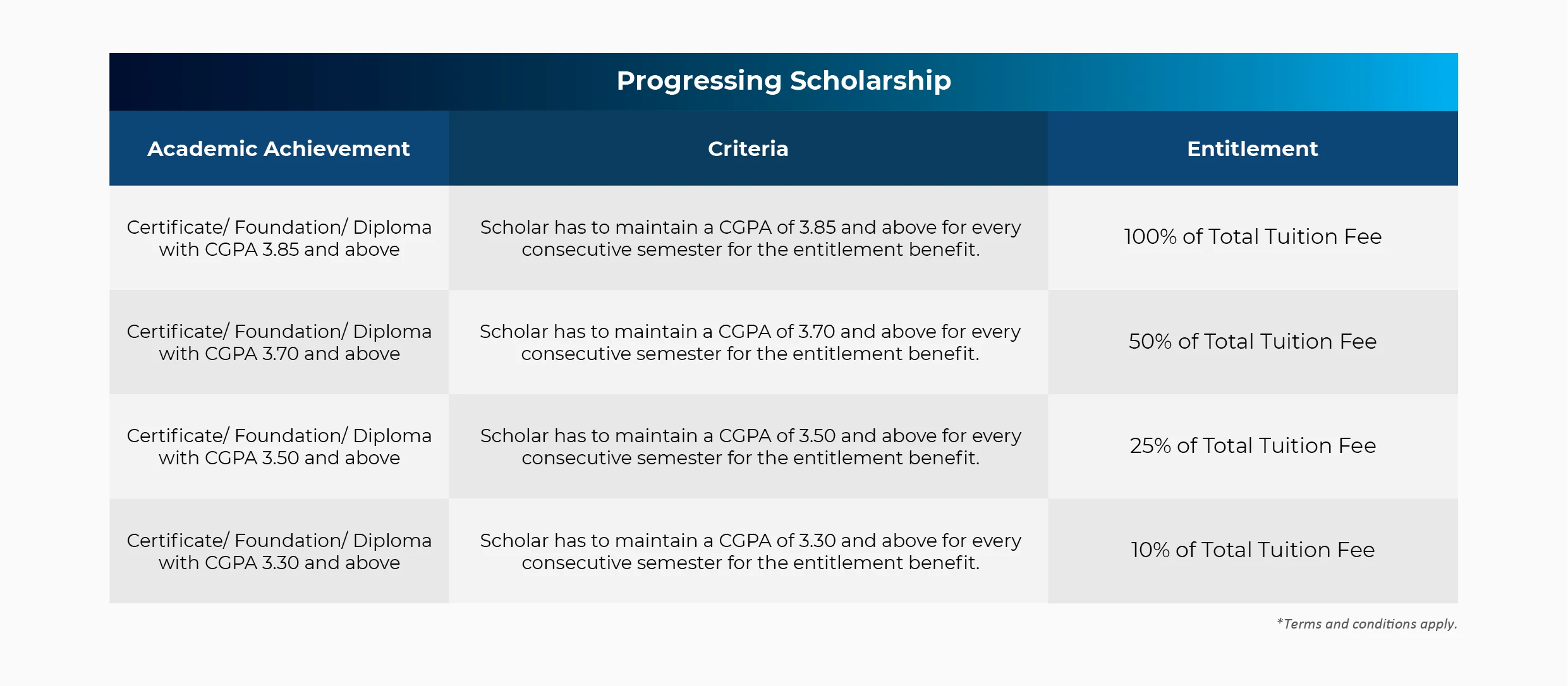 Progressing Scholarship

| Academic Achievement | Criteria | Entitlement |
|---|---|---|
| Certificate/ Foundation/ Diploma with CGPA 3.85 and above | Scholar has to maintain a CGPA of 3.85 and above for every consecutive semester for the entitlement benefit. | 100% of Total Tuition Fee |
| Certificate/ Foundation/ Diploma with CGPA 3.70 and above | Scholar has to maintain a CGPA of 3.70 and above for every consecutive semester for the entitlement benefit. | 50% of Total Tuition Fee |
| Certificate/ Foundation/ Diploma with CGPA 3.50 and above | Scholar has to maintain a CGPA of 3.50 and above for every consecutive semester for the entitlement benefit. | 25% of Total Tuition Fee |
| Certificate/ Foundation/ Diploma with CGPA 3.30 and above | Scholar has to maintain a CGPA of 3.30 and above for every consecutive semester for the entitlement benefit. | 10% of Total Tuition Fee |

*Terms and conditions apply.